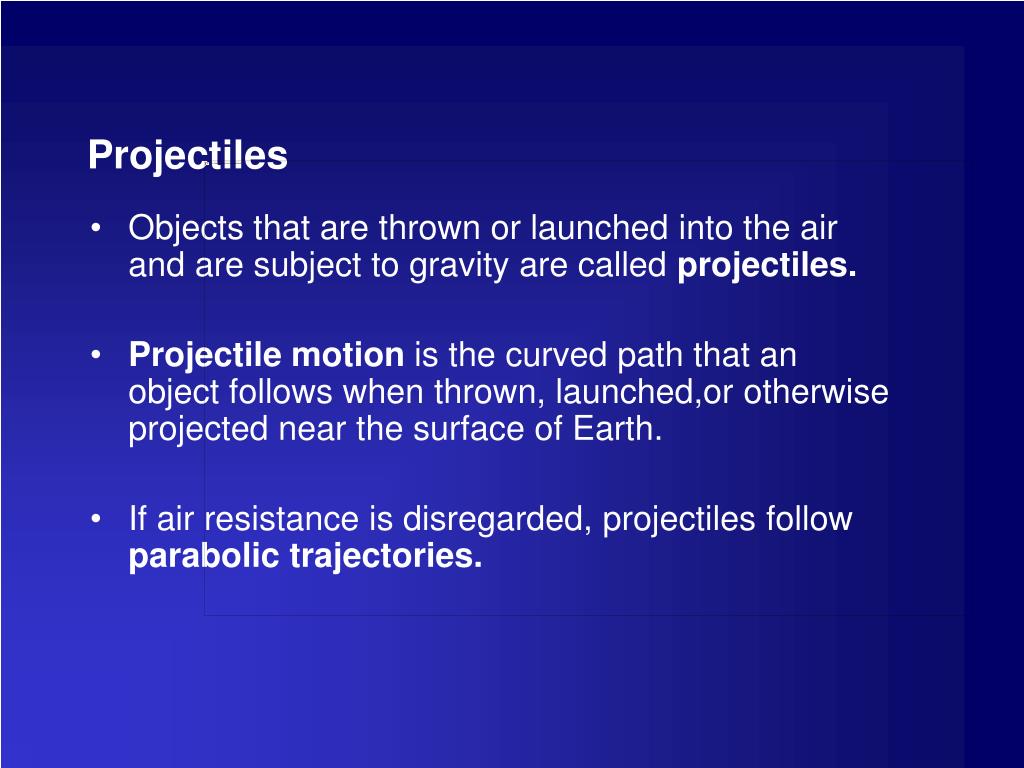 Projectiles

• Objects that are thrown or launched into the air and are subject to gravity are called projectiles.

• Projectile motion is the curved path that an object follows when thrown, launched,or otherwise projected near the surface of Earth.

• If air resistance is disregarded, projectiles follow parabolic trajectories.